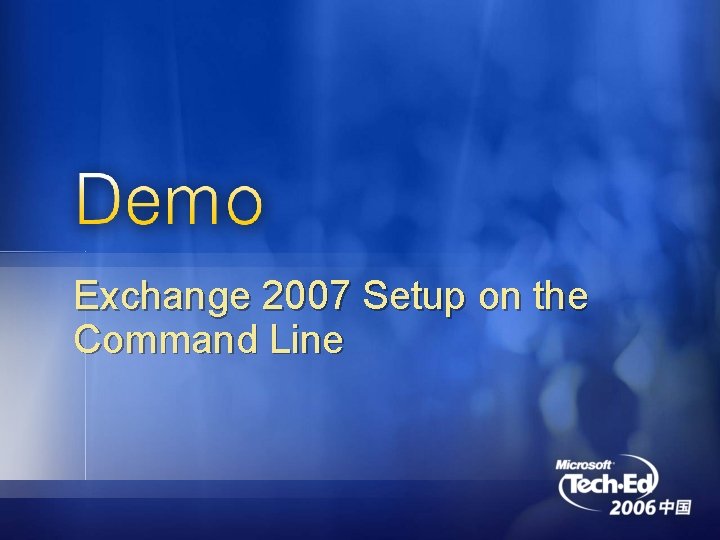 Demo

Exchange 2007 Setup on the Command Line

Microsoft Tech·Ed 2006 中国